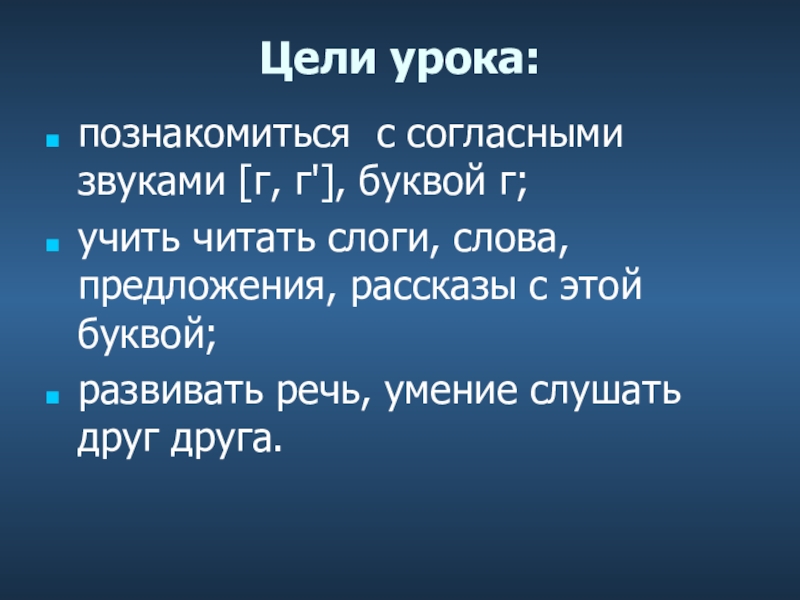 Цели урока:

- познакомиться с согласными звуками [г, г'], буквой г;
- учить читать слоги, слова, предложения, рассказы с этой буквой;
- развивать речь, умение слушать друг друга.